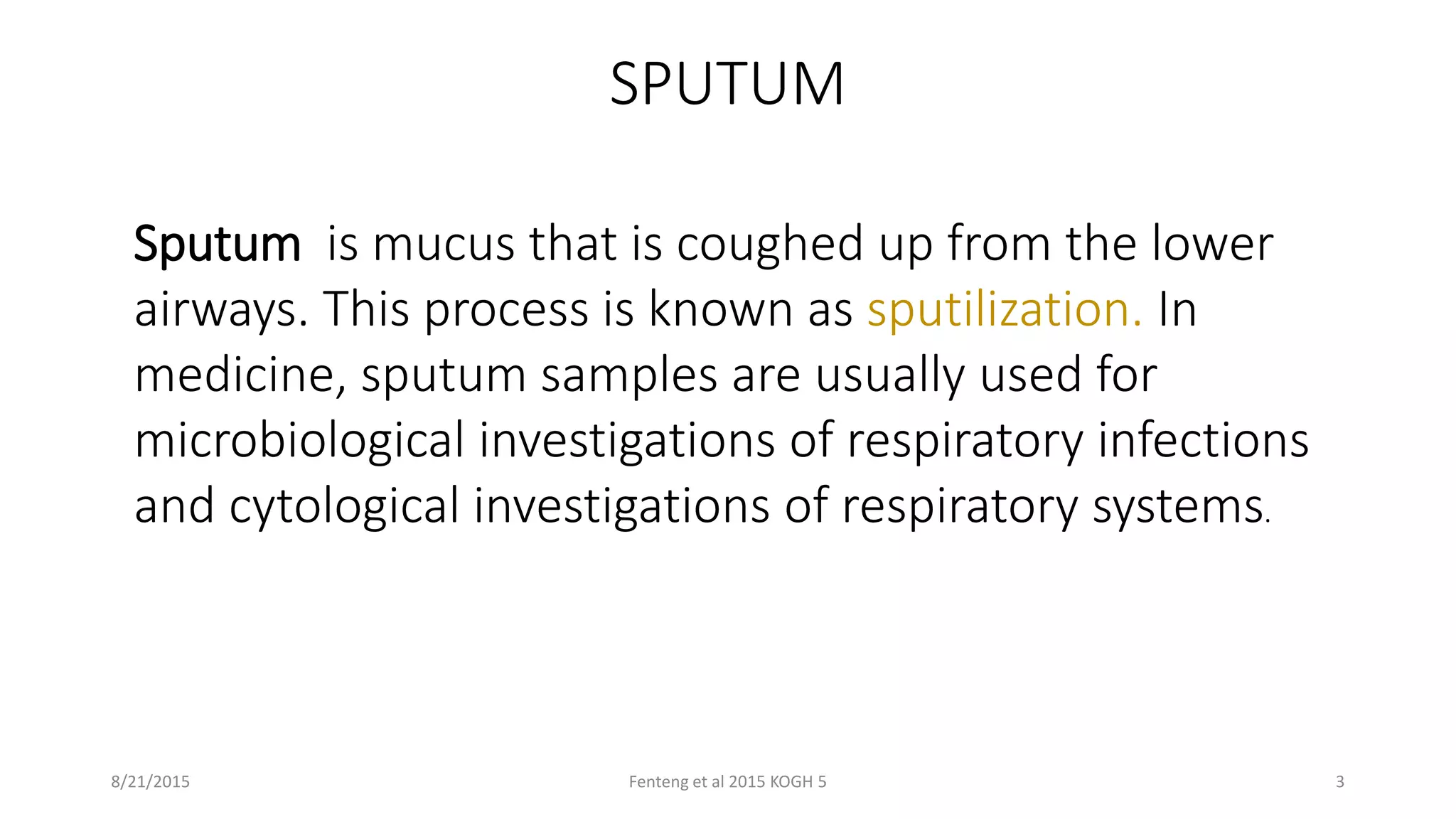 SPUTUM

Sputum is mucus that is coughed up from the lower airways. This process is known as sputilization. In medicine, sputum samples are usually used for microbiological investigations of respiratory infections and cytological investigations of respiratory systems.

8/21/2015

Fenteng et al 2015 KOGH 5

3